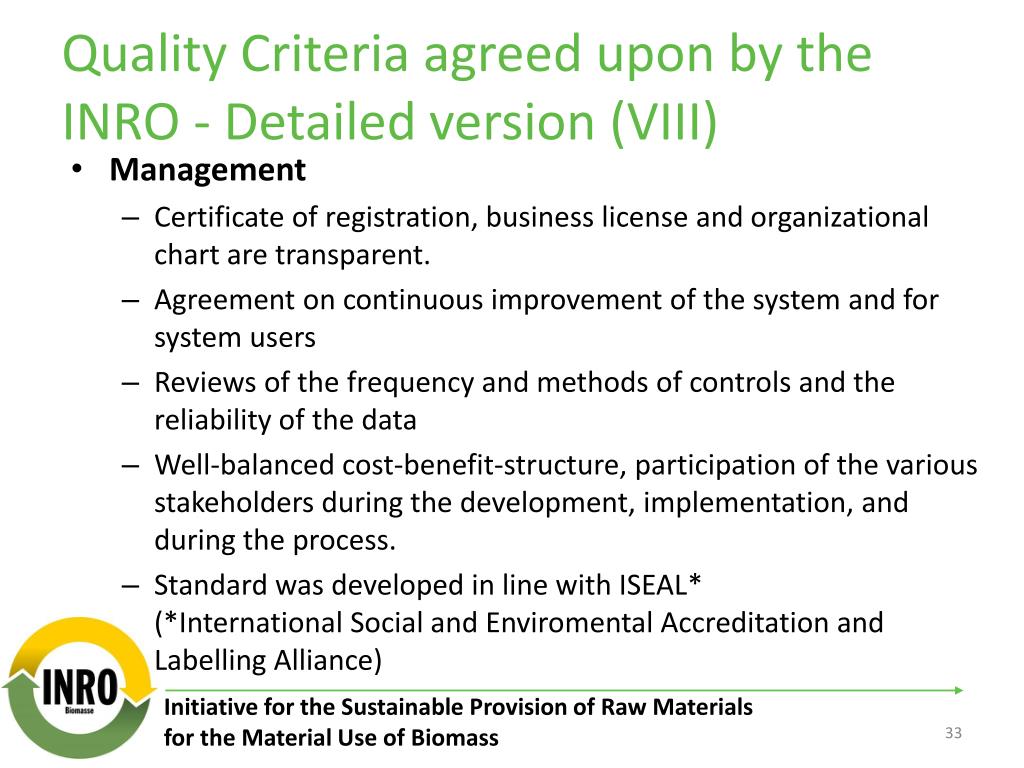 Quality Criteria agreed upon by the INRO - Detailed version (VIII)

• Management
– Certificate of registration, business license and organizational chart are transparent.
– Agreement on continuous improvement of the system and for system users
– Reviews of the frequency and methods of controls and the reliability of the data
– Well-balanced cost-benefit-structure, participation of the various stakeholders during the development, implementation, and during the process.
– Standard was developed in line with ISEAL* (*International Social and Enviromental Accreditation and Labelling Alliance)

INRO
Biomasse

Initiative for the Sustainable Provision of Raw Materials for the Material Use of Biomass

33